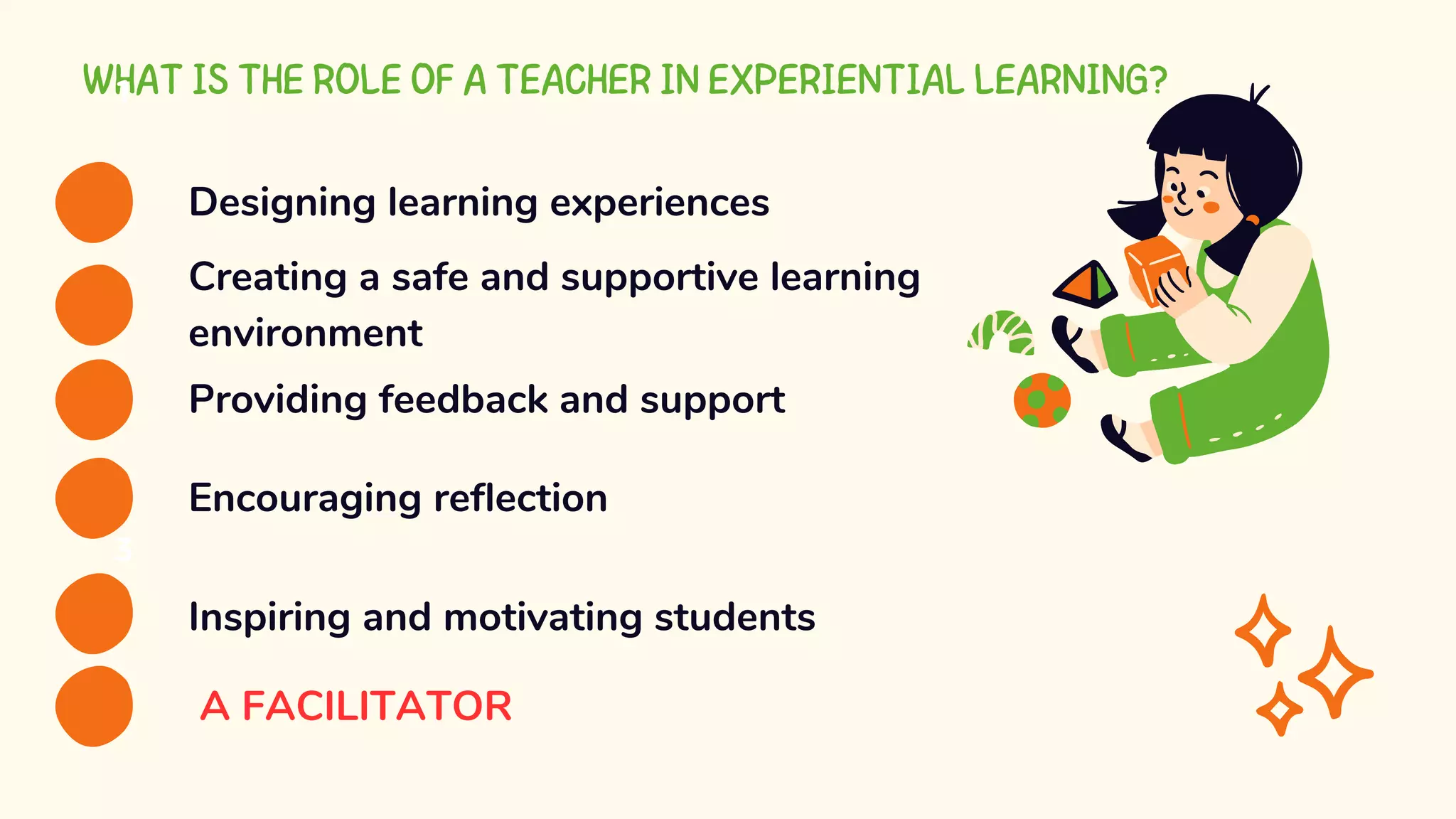 WHAT IS THE ROLE OF A TEACHER IN EXPERIENTIAL LEARNING?

Designing learning experiences

Creating a safe and supportive learning environment

Providing feedback and support

Encouraging reflection

Inspiring and motivating students

A FACILITATOR